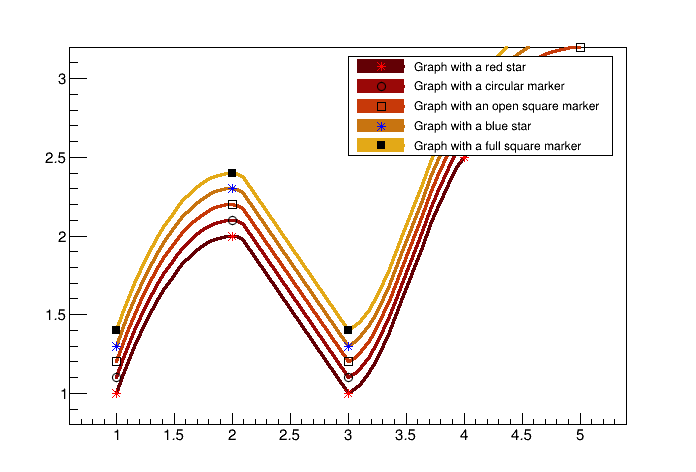 Graph with a red star
Graph with a circular marker
Graph with an open square marker
Graph with a blue star
Graph with a full square marker

3
2.5
2
1.5
1

1
1.5
2
2.5
3
3.5
4
4.5
5